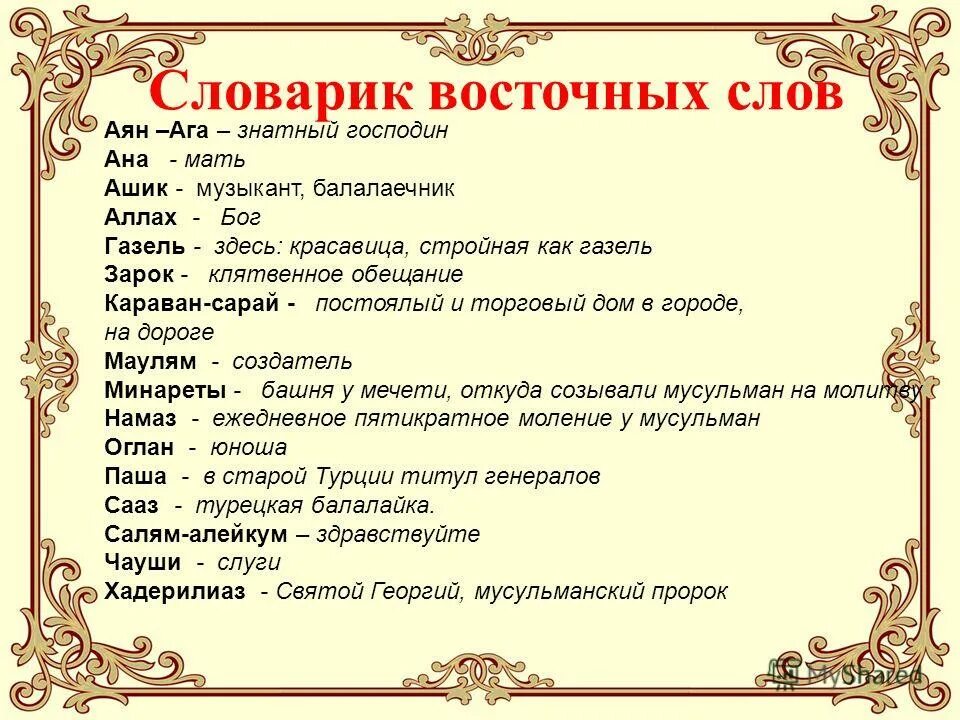 Словарик восточных слов

Аян –Ага – знатный господин
Ана - мать
Ашик - музыкант, балалаечник
Аллах - Бог
Газель - здесь: красавица, стройная как газель
Зарок - клятвенное обещание
Караван-сарай - постоялый и торговый дом в городе, на дороге
Маулям - создатель
Минареты - башня у мечети, откуда созывали мусульман на молитву
Намаз - ежедневное пятикратное моление у мусульман
Оглан - юноша
Паша - в старой Турции титул генералов
Сааз - турецкая балалайка.
Салям-алейкум – здравствуйте
Чауши - слуги
Хадерилиаз - Святой Георгий, мусульманский пророк

MyShared